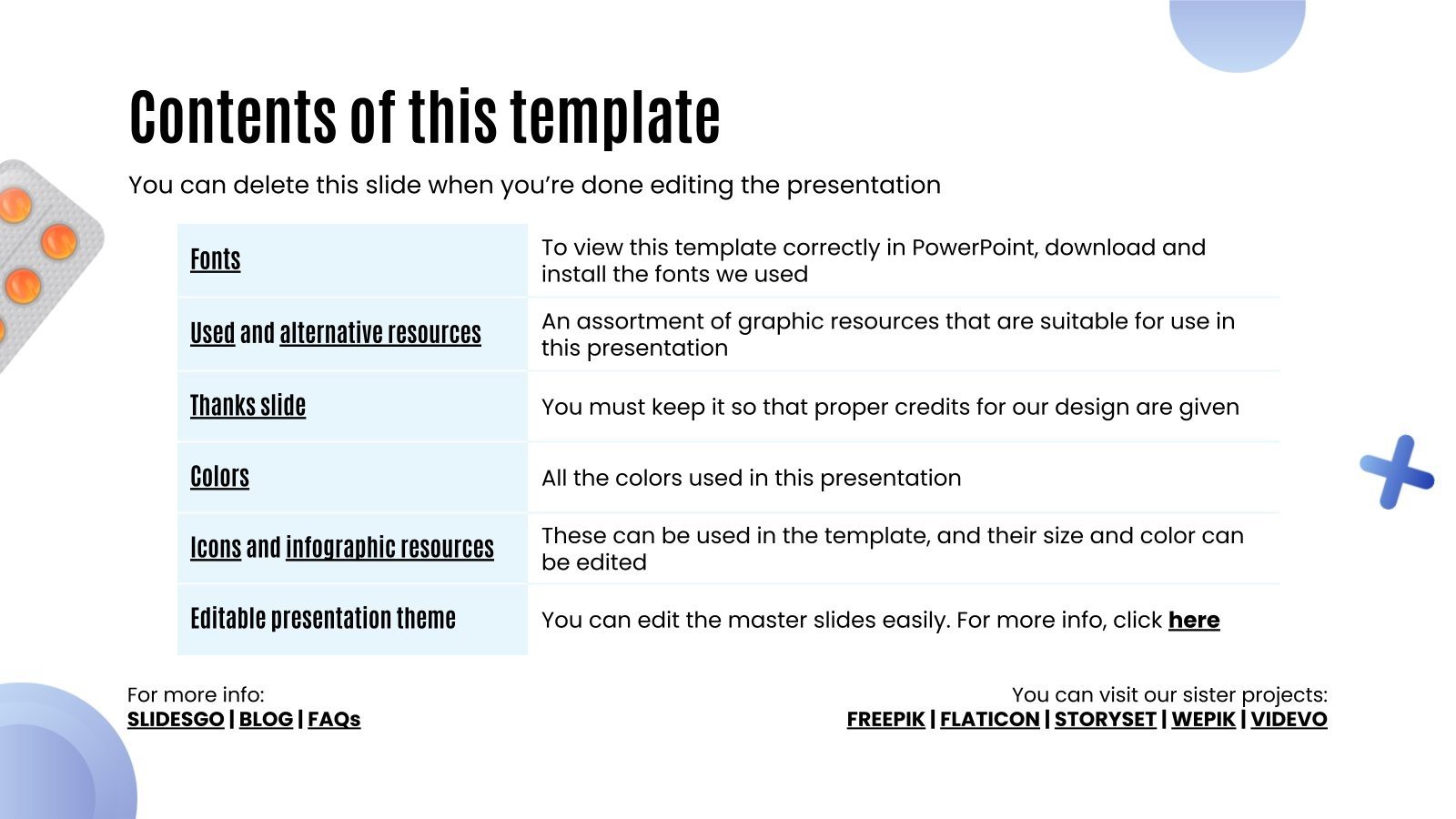 Contents of this template

You can delete this slide when you're done editing the presentation

| | |
|---|---|
| Fonts | To view this template correctly in PowerPoint, download and install the fonts we used |
| Used and alternative resources | An assortment of graphic resources that are suitable for use in this presentation |
| Thanks slide | You must keep it so that proper credits for our design are given |
| Colors | All the colors used in this presentation |
| Icons and infographic resources | These can be used in the template, and their size and color can be edited |
| Editable presentation theme | You can edit the master slides easily. For more info, click here |

For more info:
SLIDESGO | BLOG | FAQs

You can visit our sister projects:
FREEPIK | FLATICON | STORYSET | WEPIK | VIDEVO